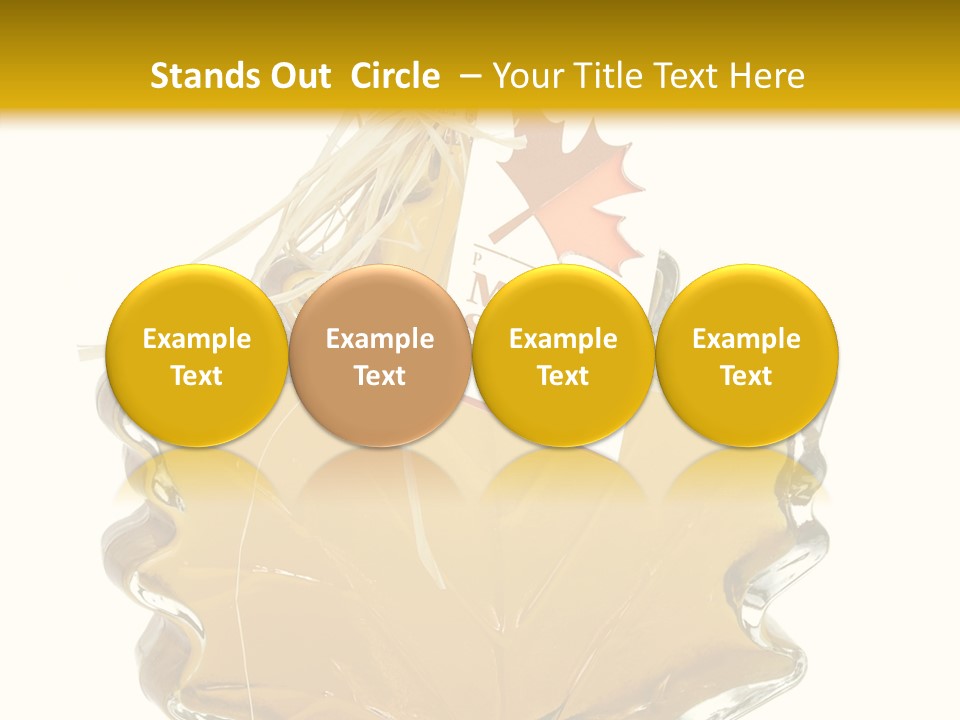 Stands Out Circle – Your Title Text Here

Example Text

Example Text

Example Text

Example Text